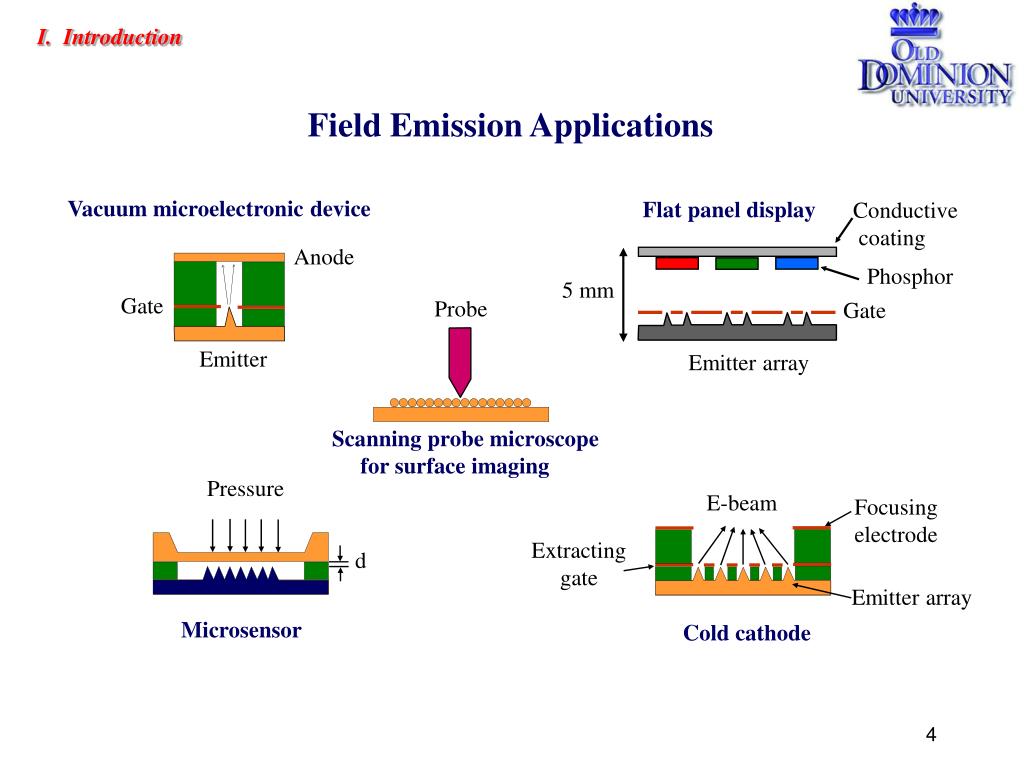 I. Introduction

OLD DOMINION UNIVERSITY

Field Emission Applications

Vacuum microelectronic device

Anode

Gate

Emitter

Probe

Scanning probe microscope for surface imaging

Flat panel display

Conductive coating

Phosphor

5 mm

Gate

Emitter array

Pressure

d

Microsensor

E-beam

Focusing electrode

Extracting gate

Emitter array

Cold cathode

4